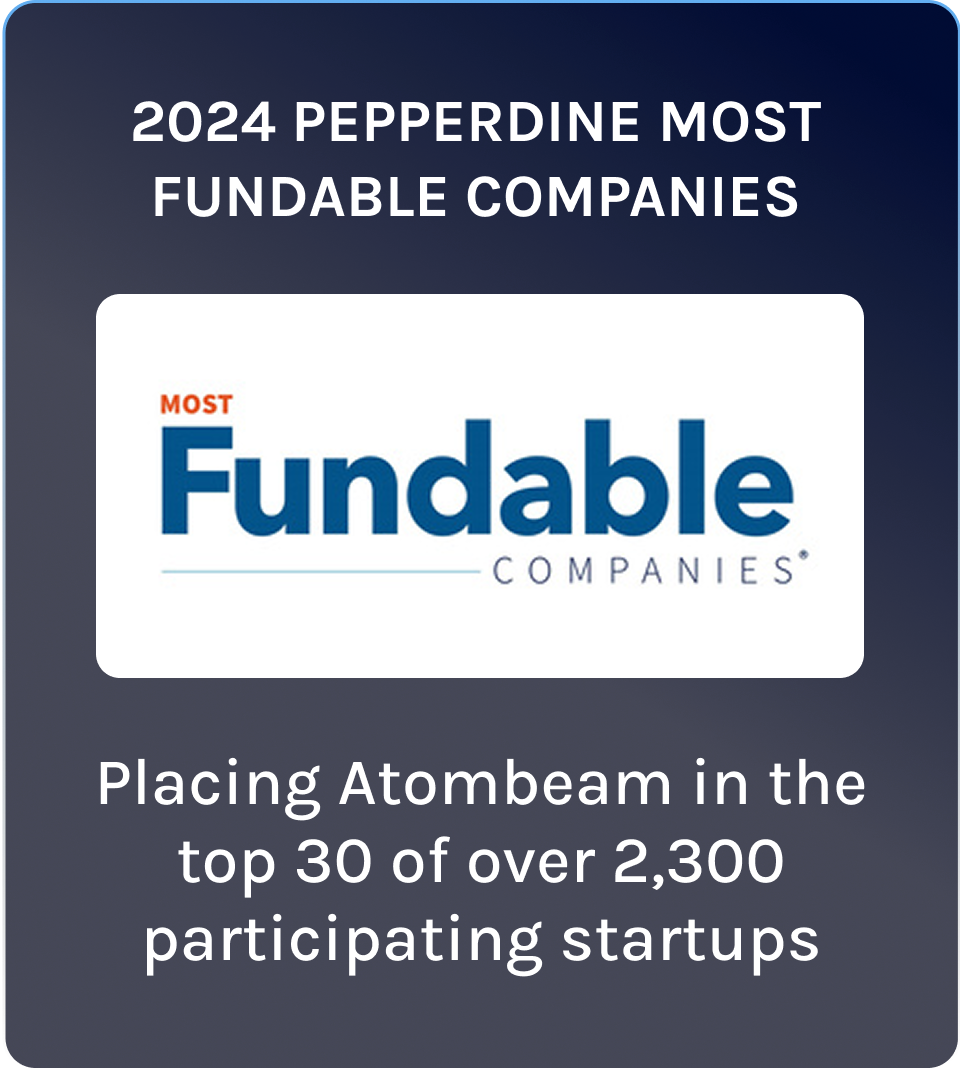 2024 PEPPERDINE MOST FUNDABLE COMPANIES

MOST
Fundable
COMPANIES®

Placing Atombeam in the top 30 of over 2,300 participating startups